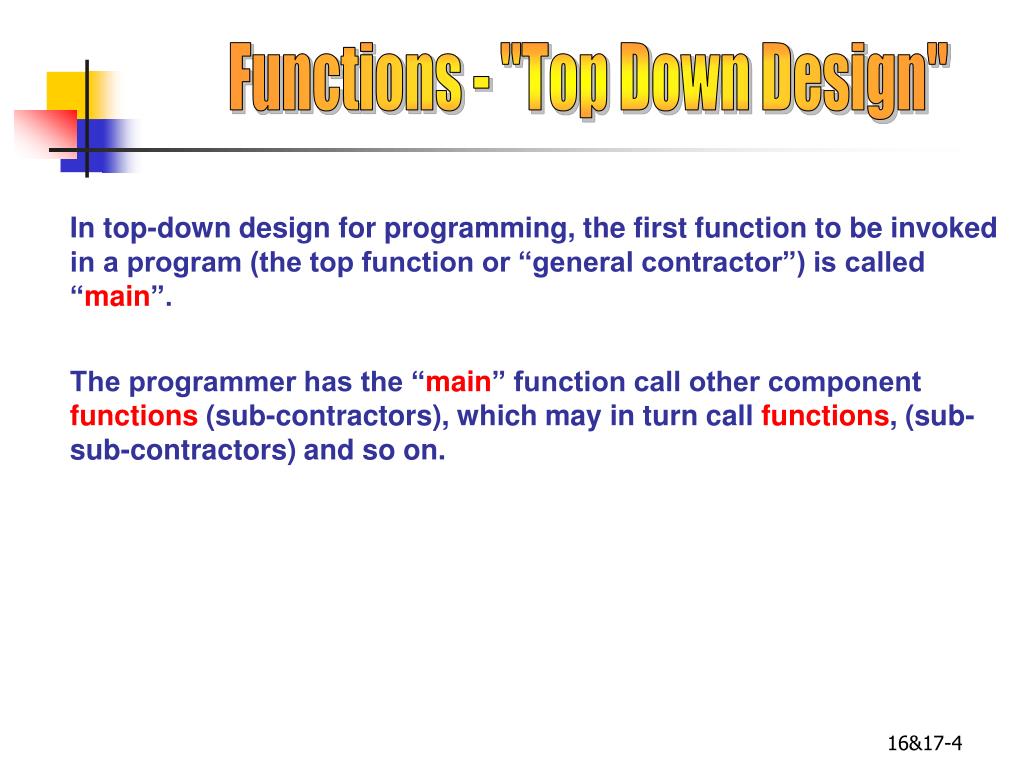 Functions - "Top Down Design"

In top-down design for programming, the first function to be invoked in a program (the top function or “general contractor”) is called “main”.

The programmer has the “main” function call other component functions (sub-contractors), which may in turn call functions, (sub-sub-contractors) and so on.

16&17-4